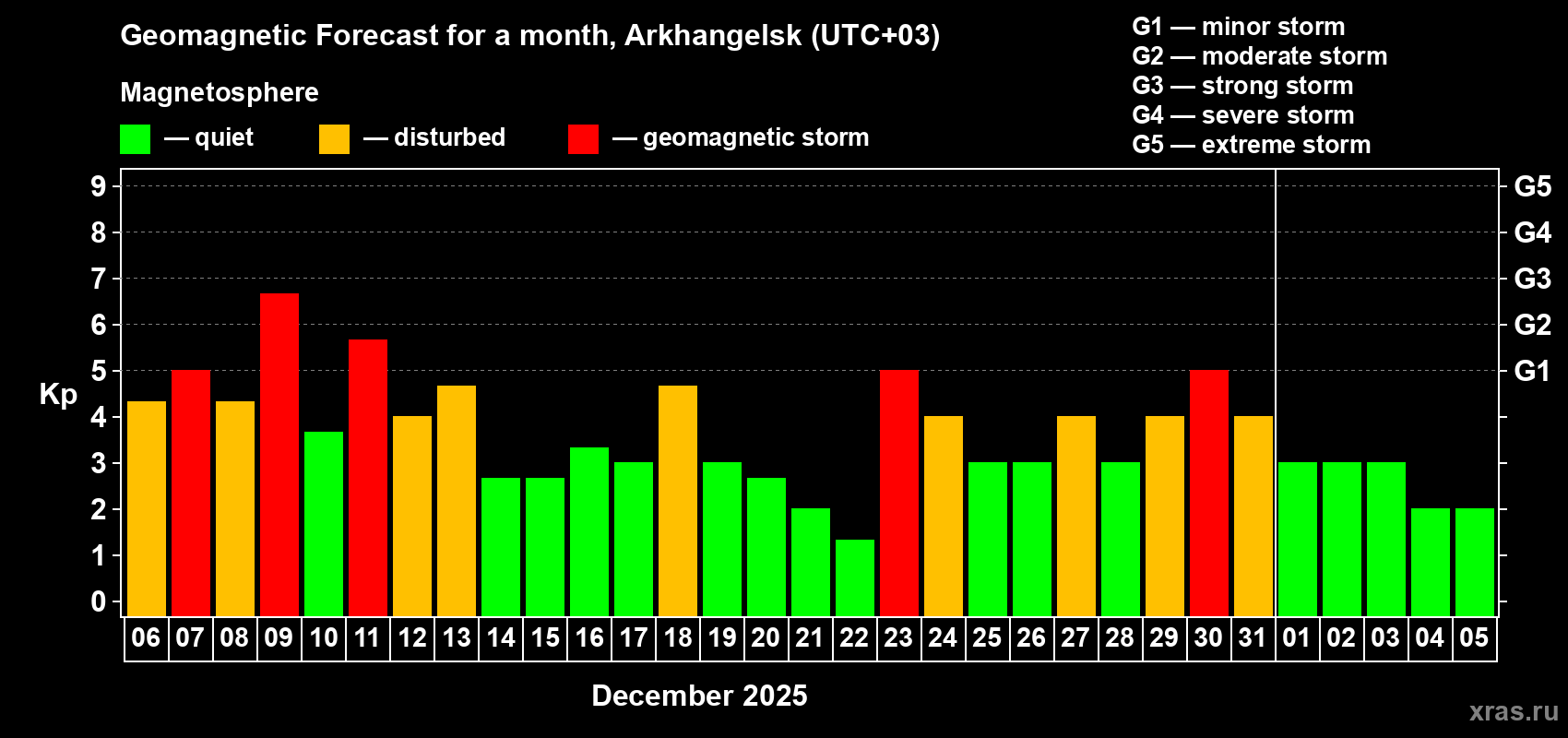 Geomagnetic Forecast for a month, Arkhangelsk (UTC+03)

Magnetosphere

— quiet — disturbed — geomagnetic storm

G1 — minor storm
G2 — moderate storm
G3 — strong storm
G4 — severe storm
G5 — extreme storm

Kp

9
8
7
6
5
4
3
2
1
0

G5
G4
G3
G2
G1

06 07 08 09 10 11 12 13 14 15 16 17 18 19 20 21 22 23 24 25 26 27 28 29 30 31 01 02 03 04 05

December 2025

xras.ru